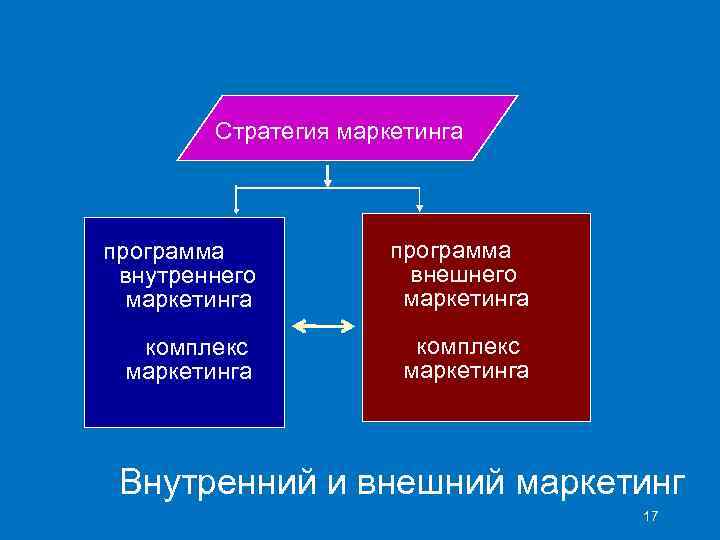 Стратегия маркетинга

программа внутреннего маркетинга

комплекс маркетинга

программа внешнего маркетинга

комплекс маркетинга

Внутренний и внешний маркетинг

17